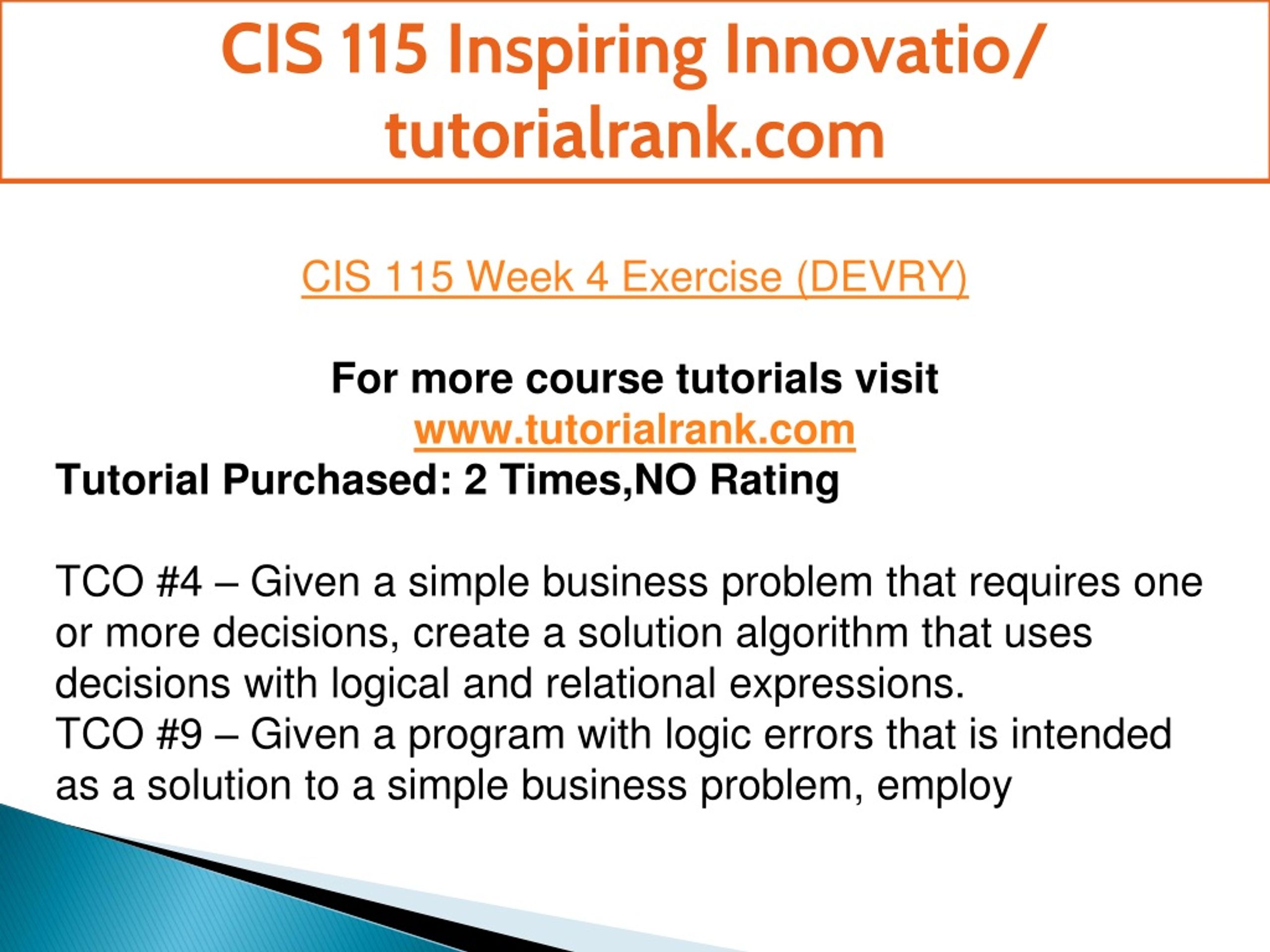 CIS 115 Inspiring Innovatio/ tutorialrank.com

CIS 115 Week 4 Exercise (DEVRY)

For more course tutorials visit
www.tutorialrank.com
Tutorial Purchased: 2 Times,NO Rating

TCO #4 – Given a simple business problem that requires one or more decisions, create a solution algorithm that uses decisions with logical and relational expressions.
TCO #9 – Given a program with logic errors that is intended as a solution to a simple business problem, employ